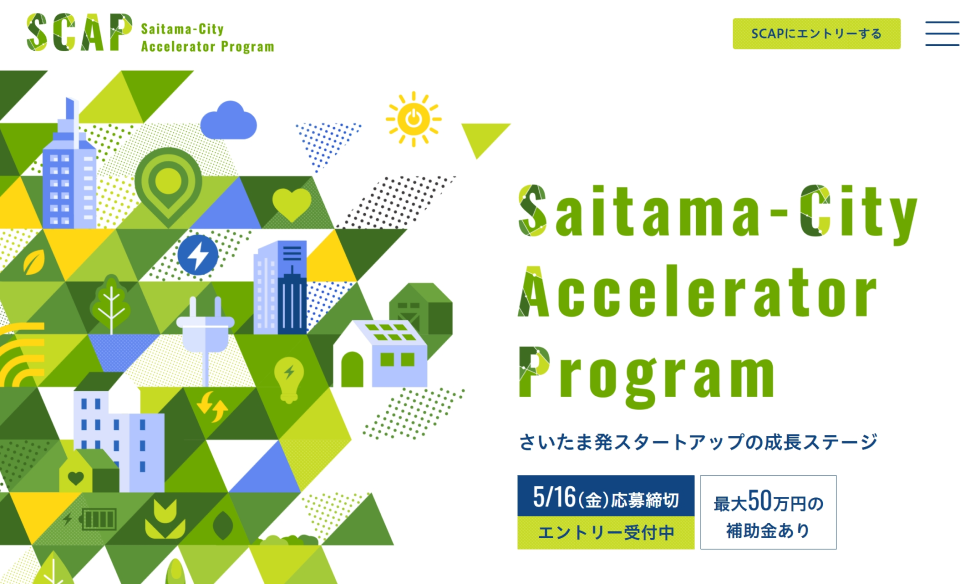 SCAP Saitama-City Accelerator Program

SCAPにエントリーする

Saitama-City Accelerator Program

さいたま発スタートアップの成長ステージ

5/16(金)応募締切
エントリー受付中

最大50万円の補助金あり